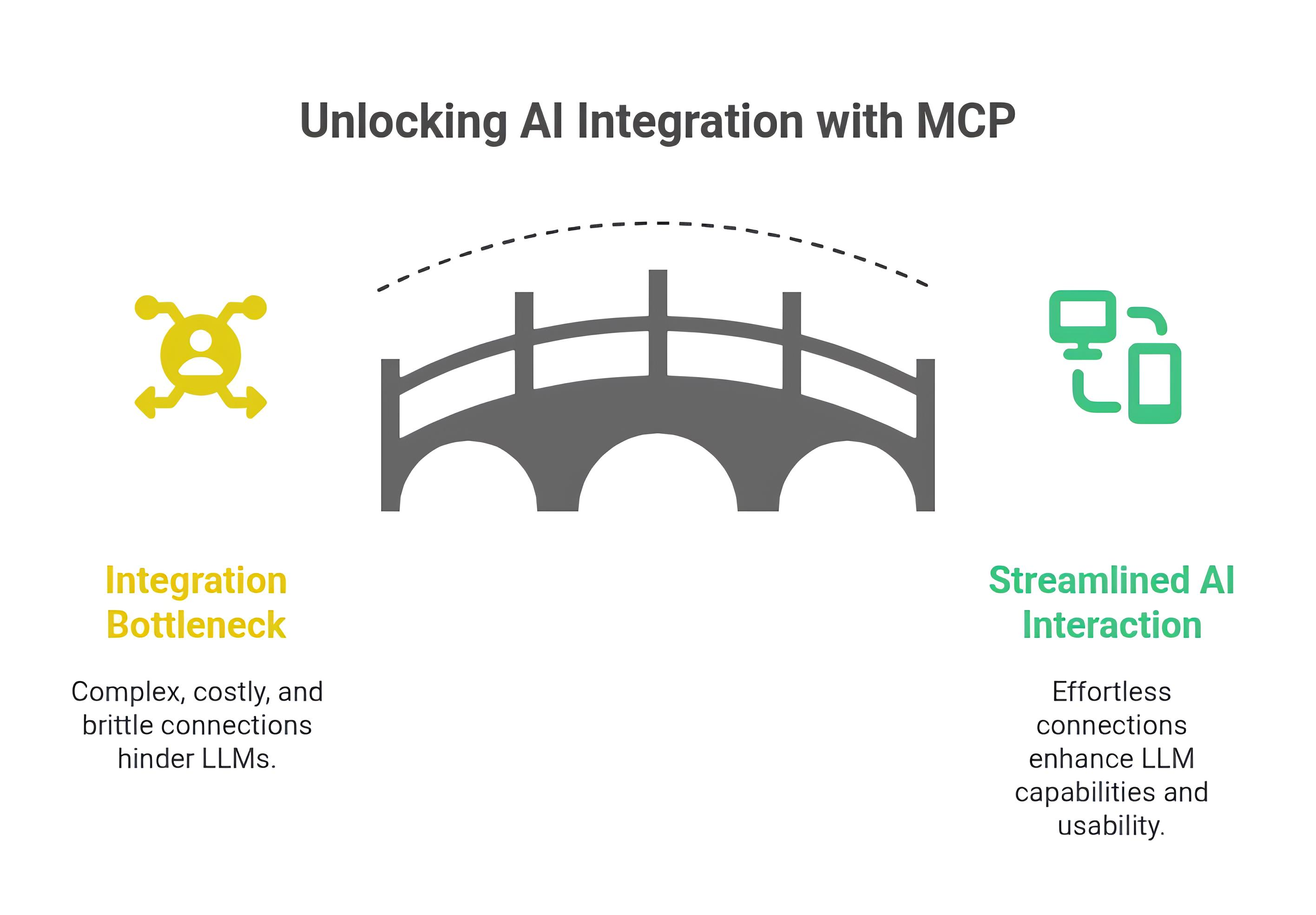 Unlocking AI Integration with MCP

Integration Bottleneck

Complex, costly, and brittle connections hinder LLMs.

Streamlined AI Interaction

Effortless connections enhance LLM capabilities and usability.